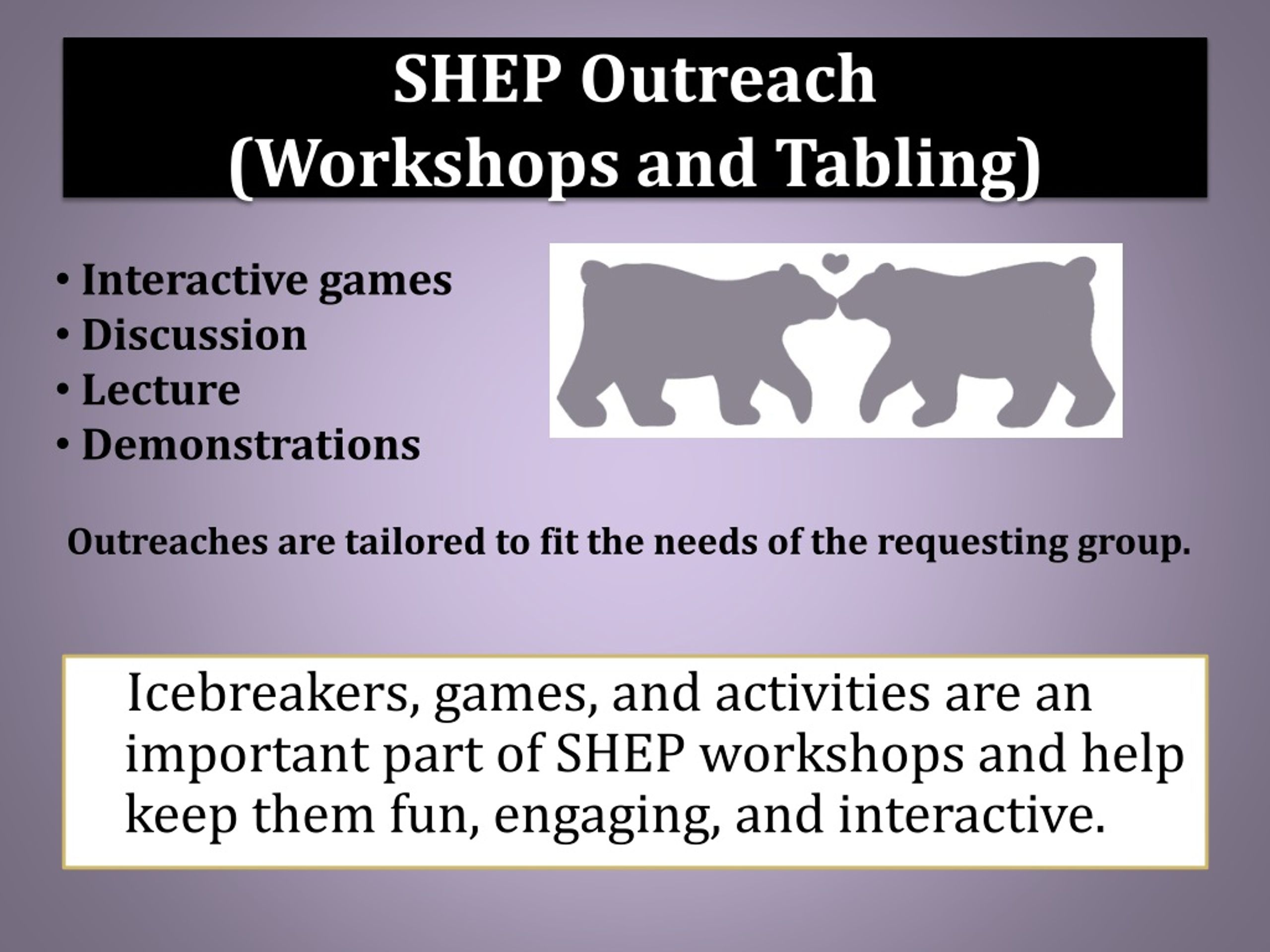 SHEP Outreach
(Workshops and Tabling)

• Interactive games
• Discussion
• Lecture
• Demonstrations

Outreaches are tailored to fit the needs of the requesting group.

Icebreakers, games, and activities are an important part of SHEP workshops and help keep them fun, engaging, and interactive.